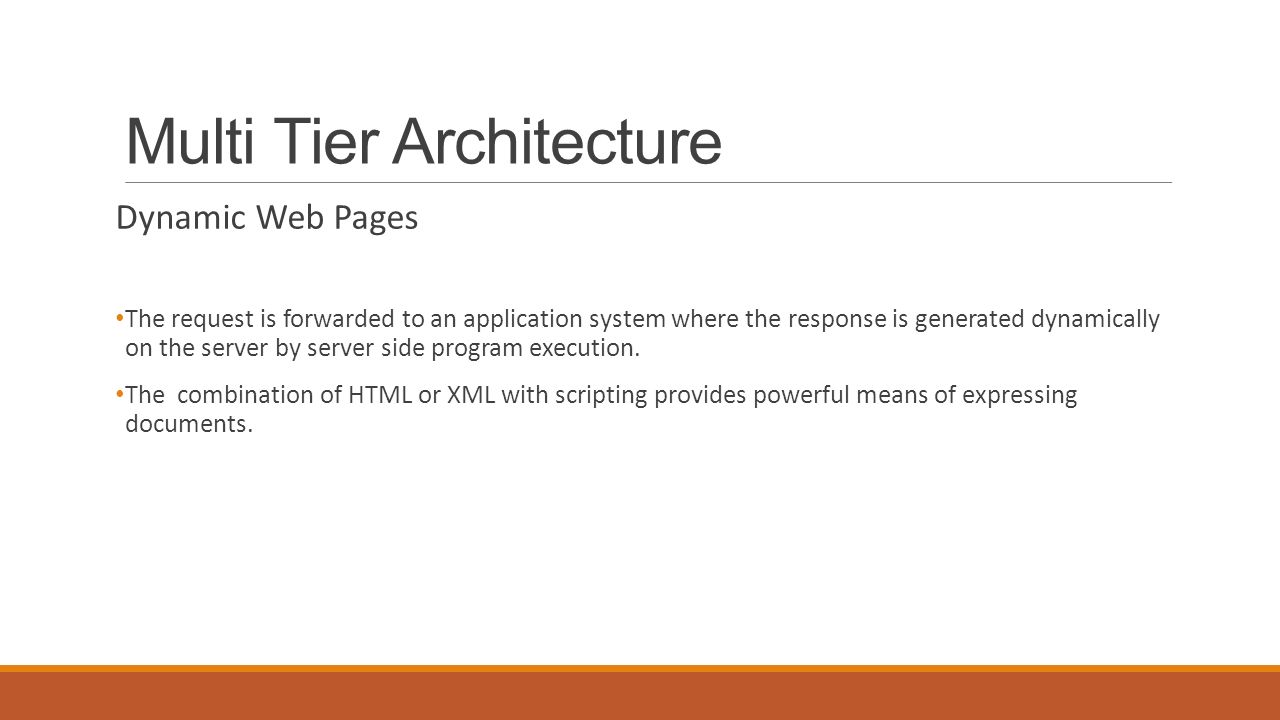 Multi Tier Architecture

Dynamic Web Pages

• The request is forwarded to an application system where the response is generated dynamically on the server by server side program execution.

• The  combination of HTML or XML with scripting provides powerful means of expressing documents.